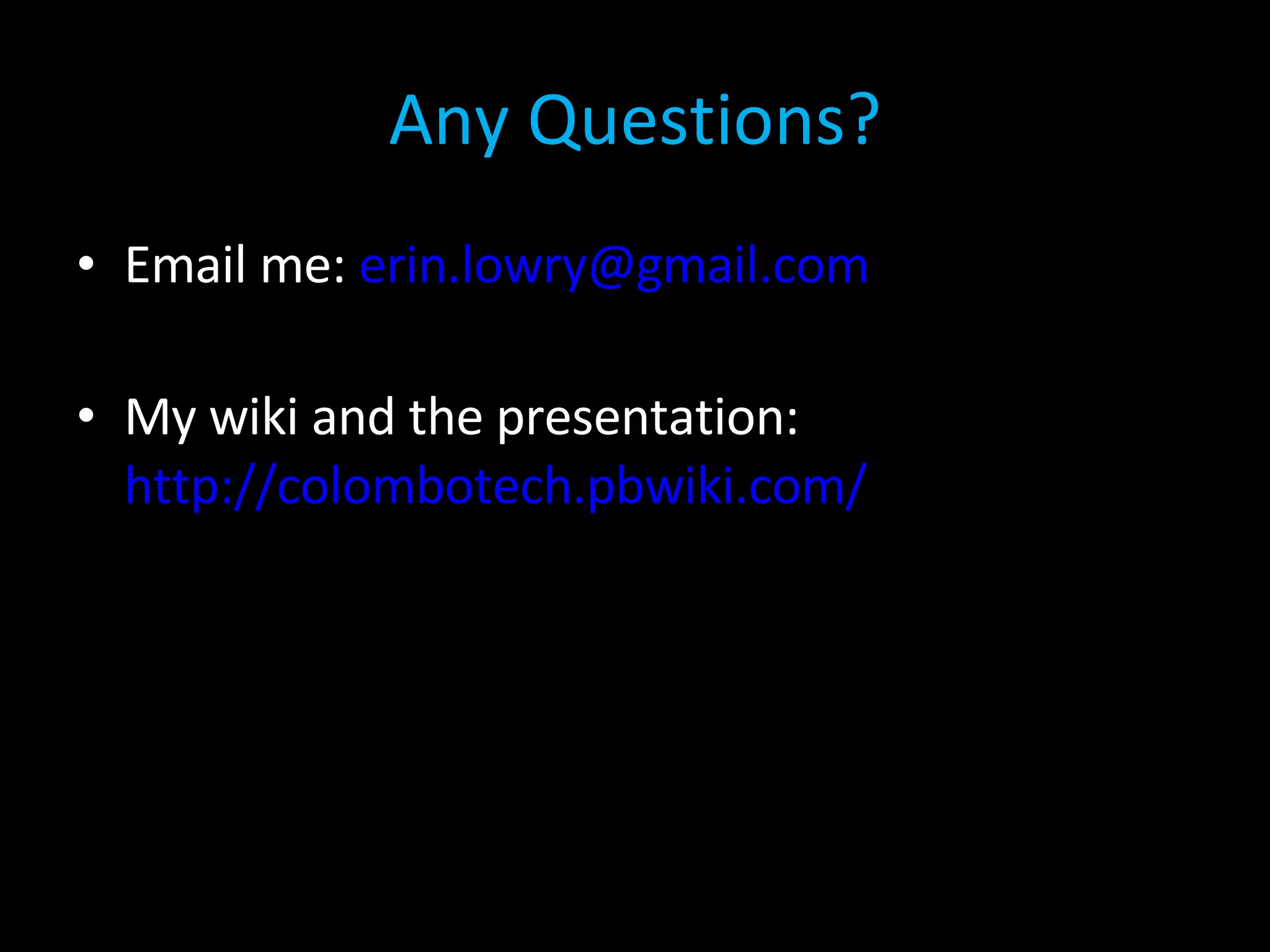 Any Questions?

• Email me: erin.lowry@gmail.com

• My wiki and the presentation: http://colombotech.pbwiki.com/